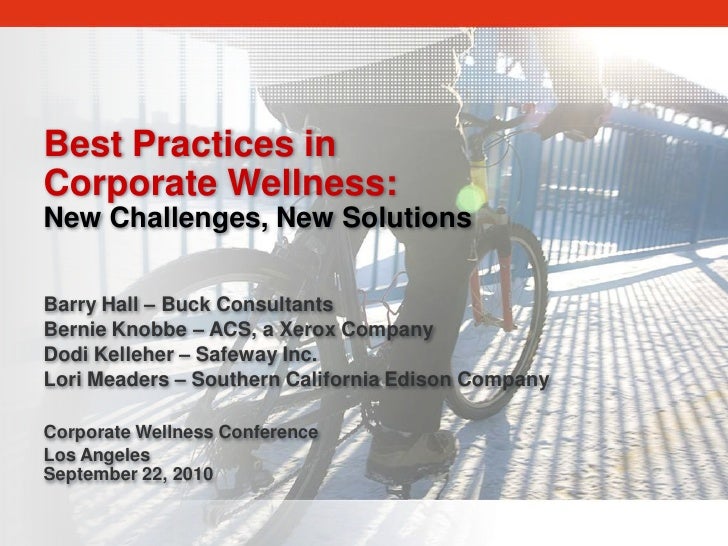 Best Practices in Corporate Wellness:
New Challenges, New Solutions

Barry Hall – Buck Consultants
Bernie Knobbe – ACS, a Xerox Company
Dodi Kelleher – Safeway Inc.
Lori Meaders – Southern California Edison Company

Corporate Wellness Conference
Los Angeles
September 22, 2010